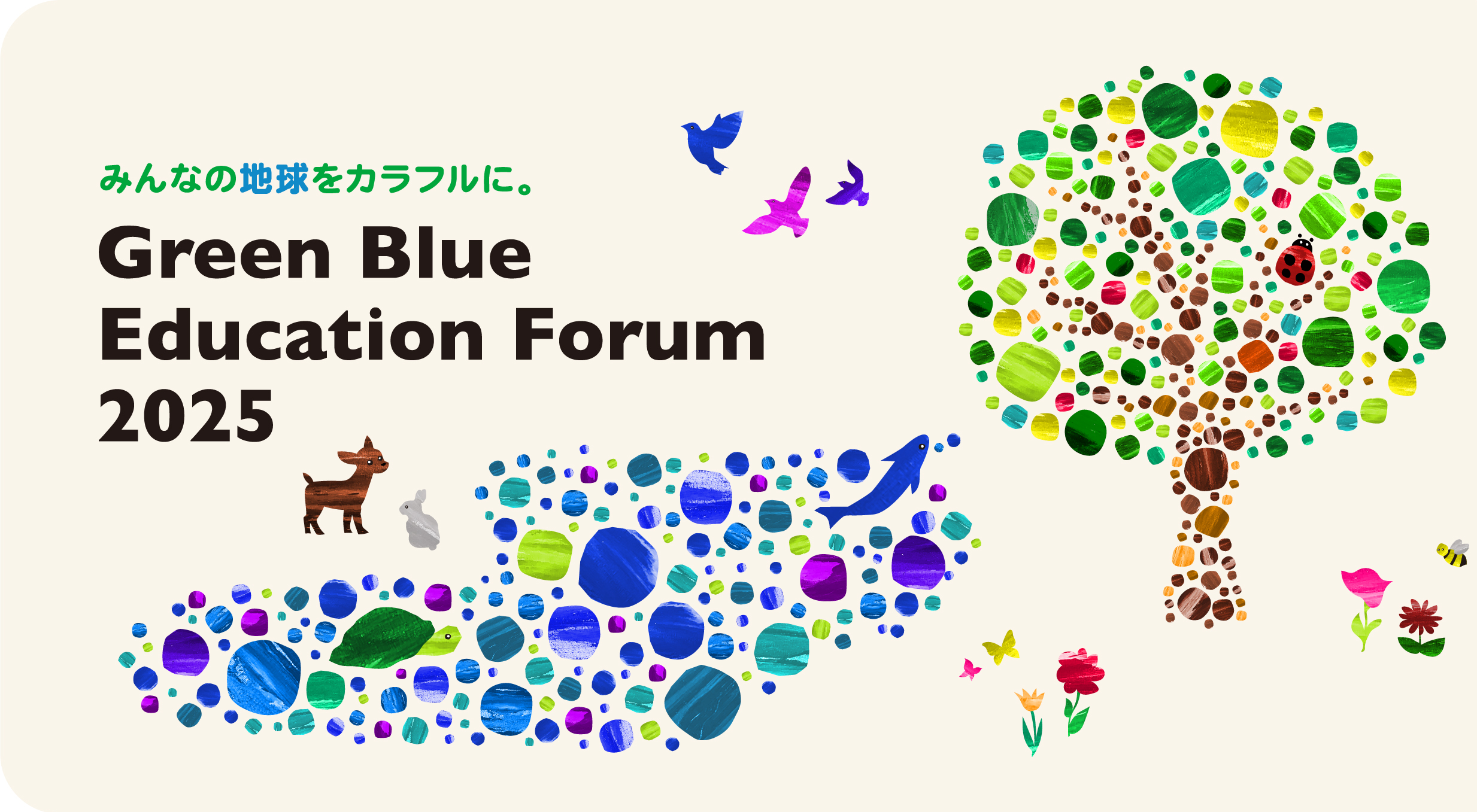 みんなの地球をカラフルに。

Green Blue Education Forum 2025